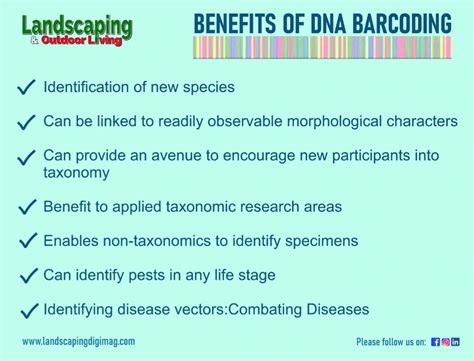 Landscaping
& Outdoor Living

BENEFITS OF DNA BARCODING

✓ Identification of new species

✓ Can be linked to readily observable morphological characters

✓ Can provide an avenue to encourage new participants into taxonomy

✓ Benefit to applied taxonomic research areas

✓ Enables non-taxonomics to identify specimens

✓ Can identify pests in any life stage

✓ Identifying disease vectors:Combating Diseases

www.landscapingdigimag.com

Please follow us on: